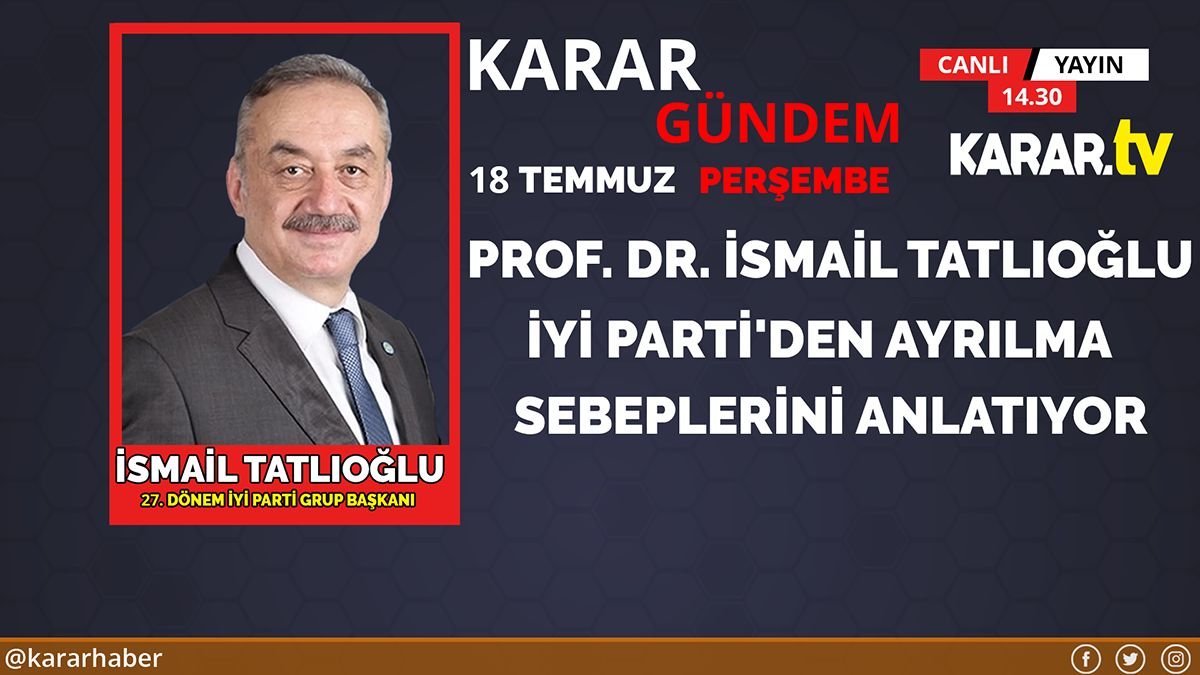 KARAR
GÜNDEM
18 TEMMUZ PERŞEMBE

CANLI YAYIN
14.30

KARAR.tv

PROF. DR. İSMAİL TATLIOĞLU İYİ PARTİ'DEN AYRILMA SEBEPLERİNİ ANLATIYOR

İSMAİL TATLIOĞLU
27. DÖNEM İYİ PARTİ GRUP BAŞKANI

@kararhaber